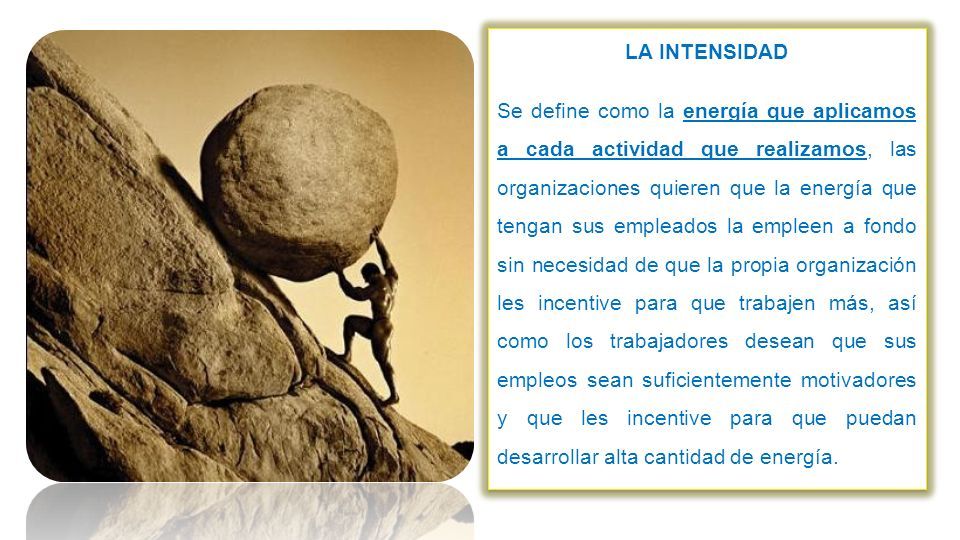 LA INTENSIDAD

Se define como la energía que aplicamos a cada actividad que realizamos, las organizaciones quieren que la energía que tengan sus empleados la empleen a fondo sin necesidad de que la propia organización les incentive para que trabajen más, así como los trabajadores desean que sus empleos sean suficientemente motivadores y que les incentive para que puedan desarrollar alta cantidad de energía.